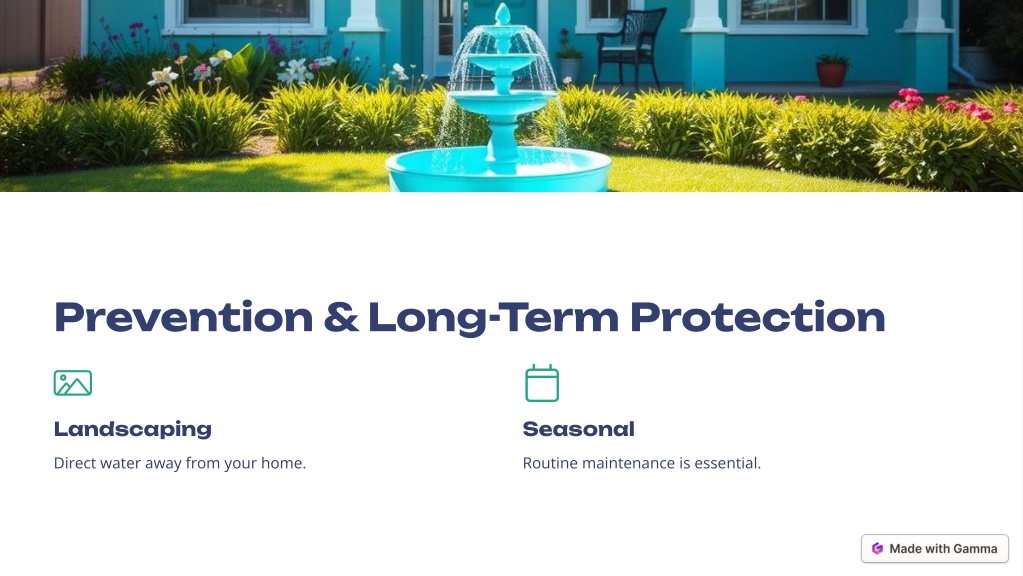 Prevention & Long-Term Protection

Landscaping

Direct water away from your home.

Seasonal

Routine maintenance is essential.

Made with Gamma